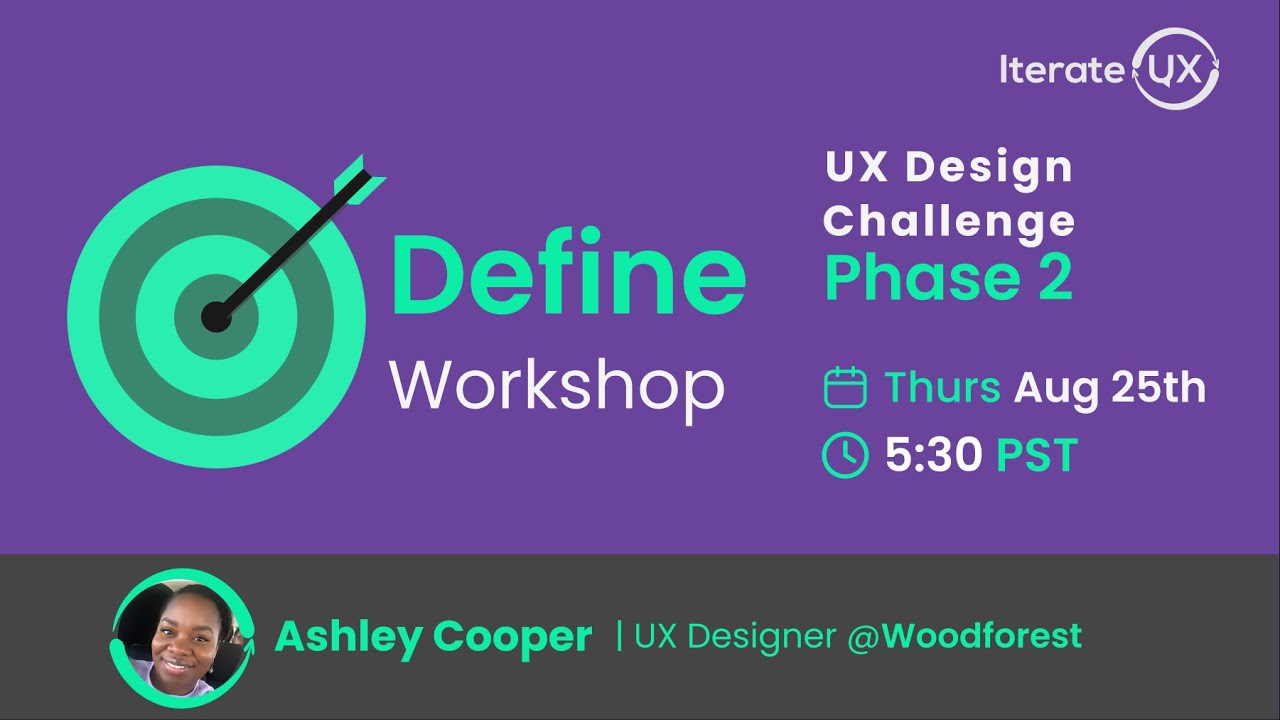 Iterate UX

Define
Workshop

UX Design
Challenge
Phase 2

Thurs Aug 25th

5:30 PST

Ashley Cooper | UX Designer @Woodforest